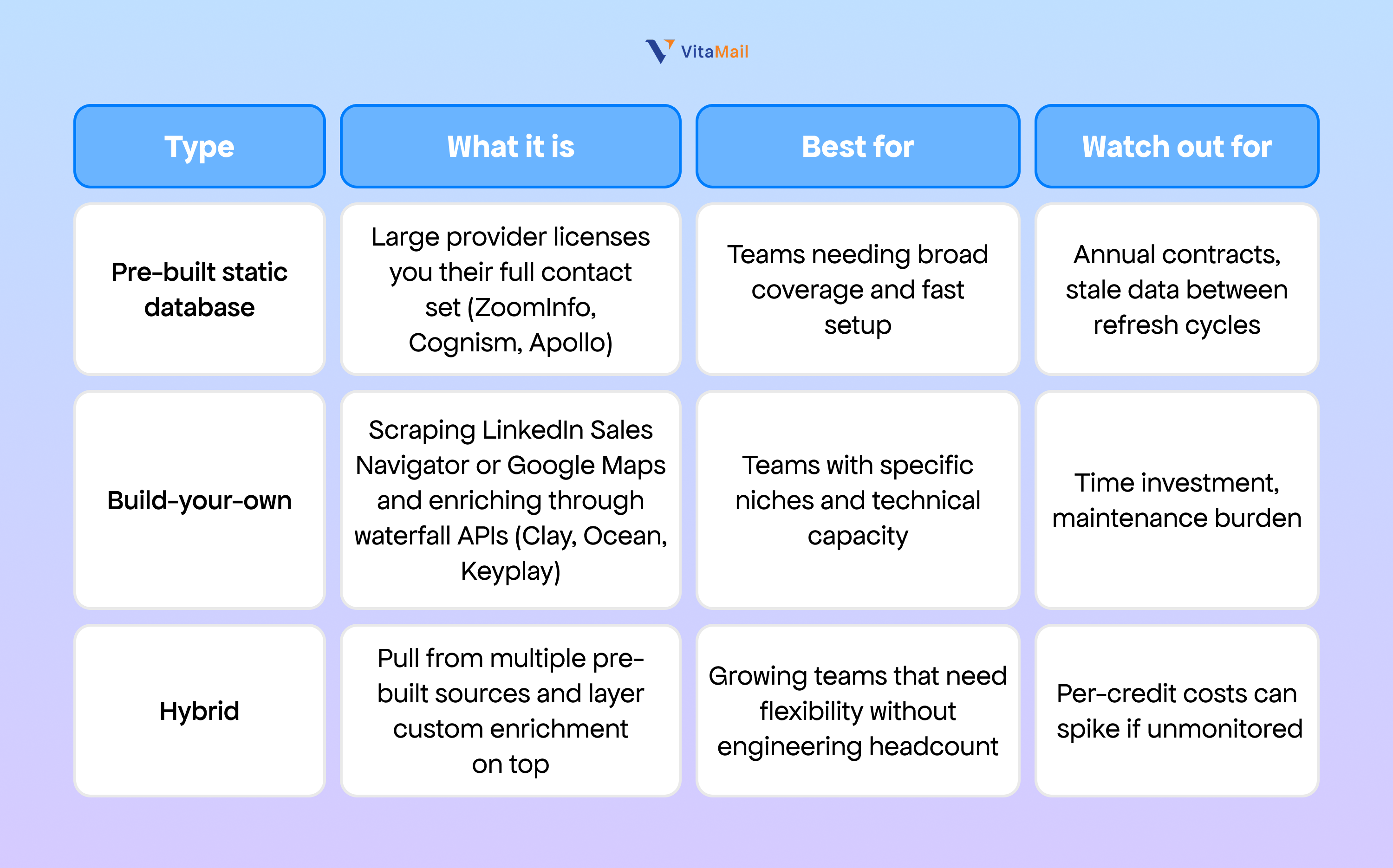 VitaMail

| Type | What it is | Best for | Watch out for |
|---|---|---|---|
| Pre-built static database | Large provider licenses you their full contact set (ZoomInfo, Cognism, Apollo) | Teams needing broad coverage and fast setup | Annual contracts, stale data between refresh cycles |
| Build-your-own | Scraping LinkedIn Sales Navigator or Google Maps and enriching through waterfall APIs (Clay, Ocean, Keyplay) | Teams with specific niches and technical capacity | Time investment, maintenance burden |
| Hybrid | Pull from multiple pre-built sources and layer custom enrichment on top | Growing teams that need flexibility without engineering headcount | Per-credit costs can spike if unmonitored |